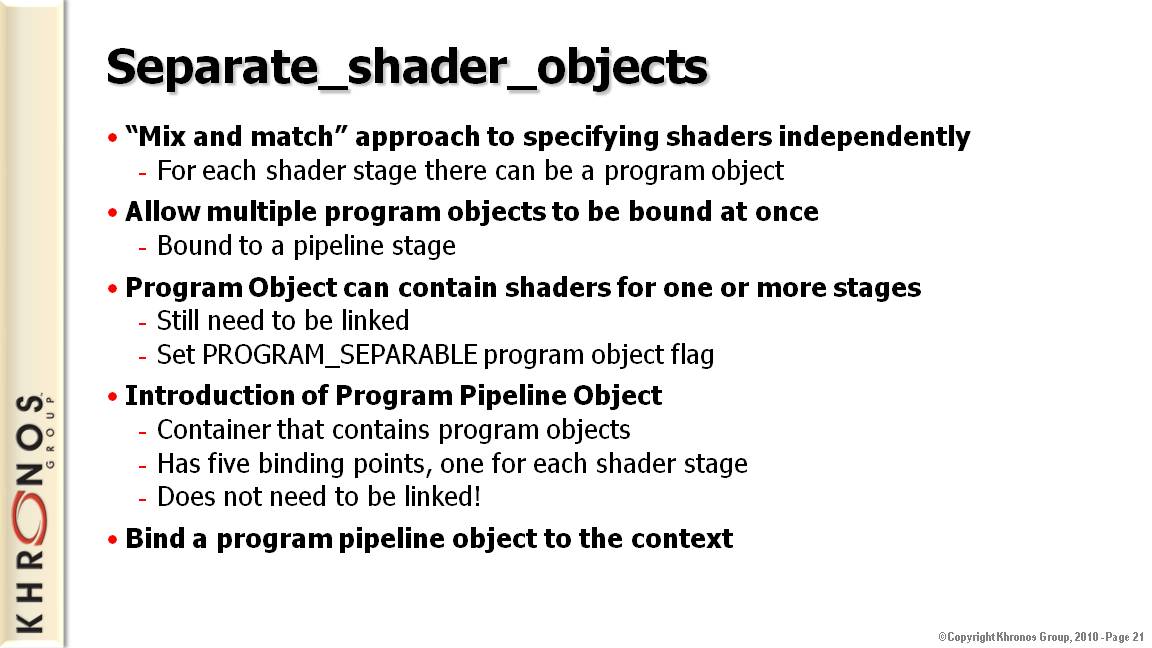 Separate_shader_objects

• "Mix and match" approach to specifying shaders independently
- For each shader stage there can be a program object

• Allow multiple program objects to be bound at once
- Bound to a pipeline stage

• Program Object can contain shaders for one or more stages
- Still need to be linked
- Set PROGRAM_SEPARABLE program object flag

• Introduction of Program Pipeline Object
- Container that contains program objects
- Has five binding points, one for each shader stage
- Does not need to be linked!

• Bind a program pipeline object to the context

KHRONOS GROUP

©Copyright Khronos Group, 2010 - Page 21